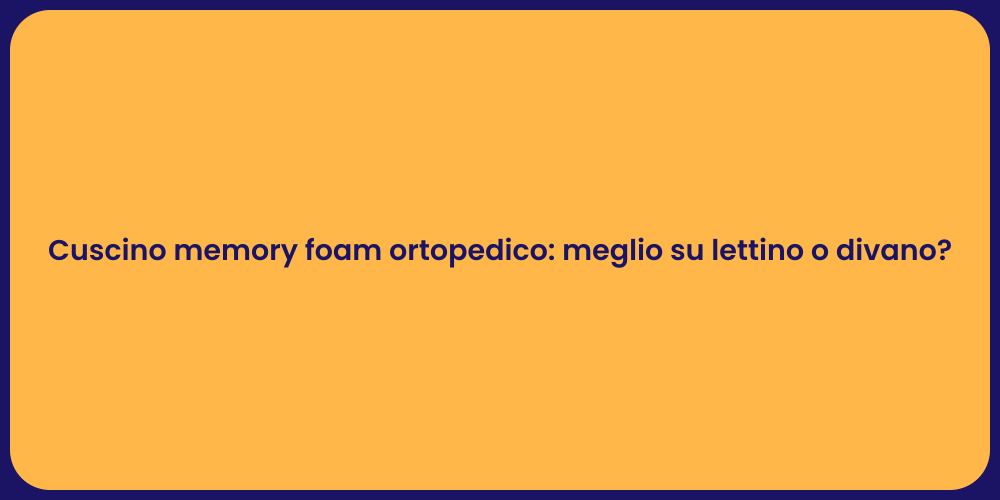 Cuscino memory foam ortopedico: meglio su lettino o divano?